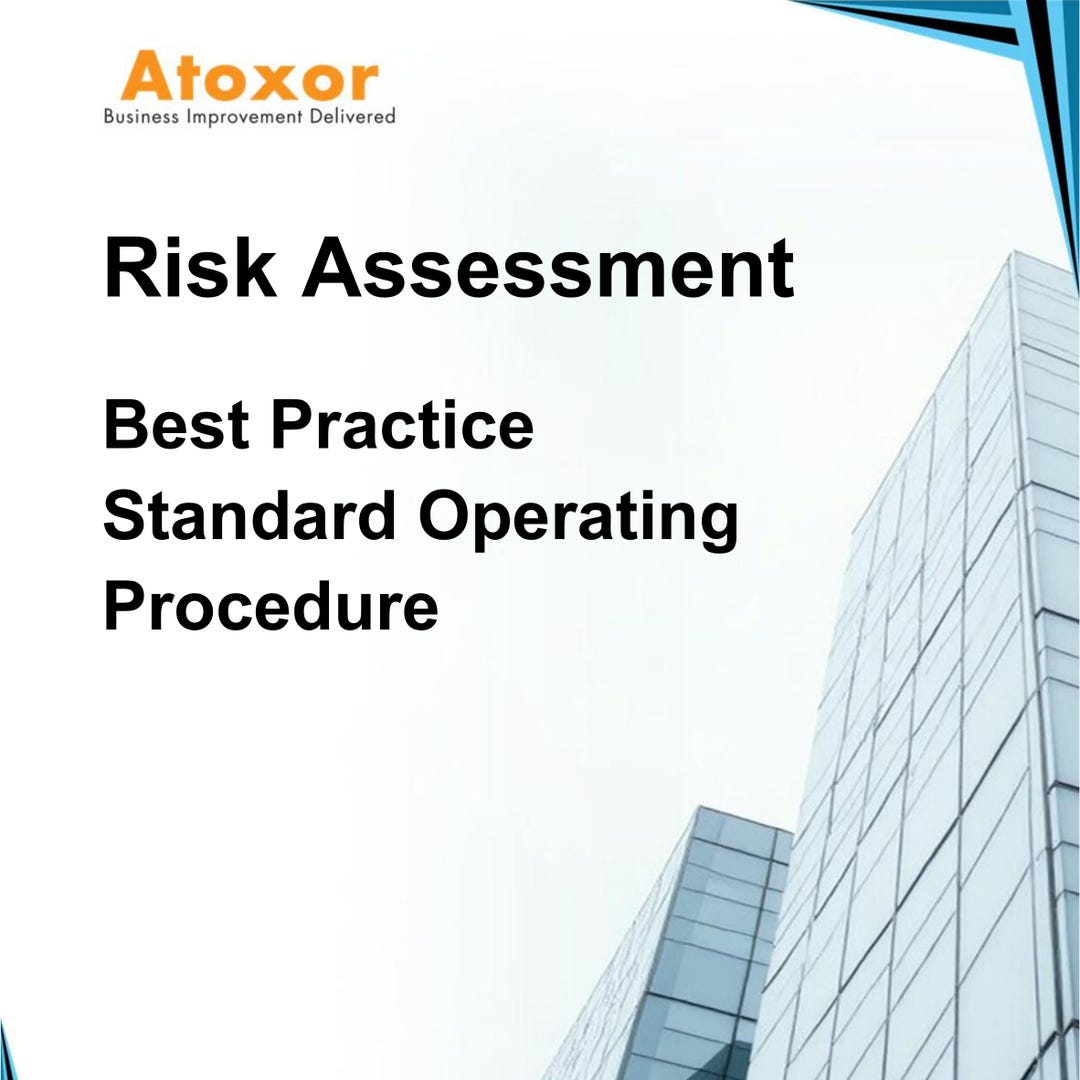 Atoxor
Business Improvement Delivered

Risk Assessment

Best Practice
Standard Operating
Procedure